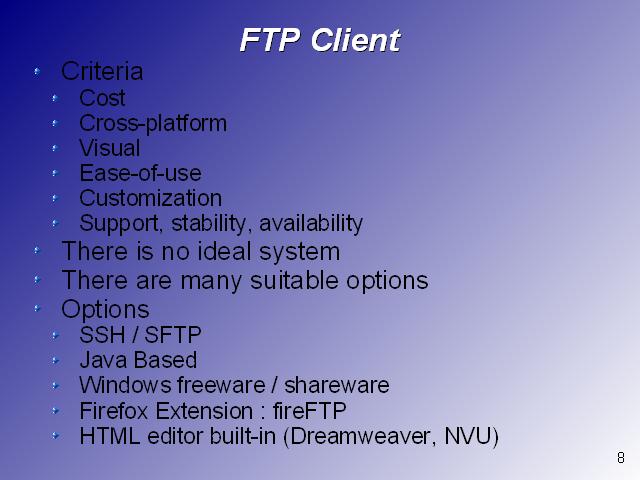 FTP Client

- Criteria
  - Cost
  - Cross-platform
  - Visual
  - Ease-of-use
  - Customization
  - Support, stability, availability
- There is no ideal system
- There are many suitable options
- Options
  - SSH / SFTP
  - Java Based
  - Windows freeware / shareware
  - Firefox Extension : fireFTP
  - HTML editor built-in (Dreamweaver, NVU)

8